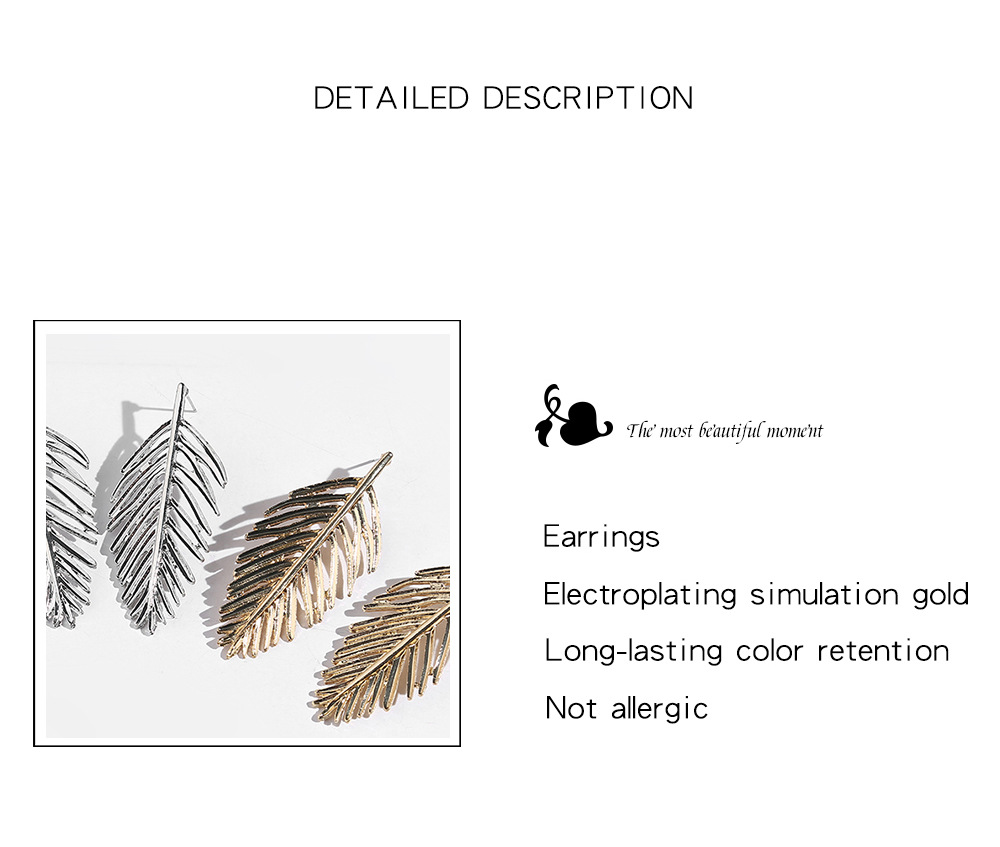 DETAILED DESCRIPTION

The most beautiful moment

Earrings

Electroplating simulation gold

Long-lasting color retention

Not allergic